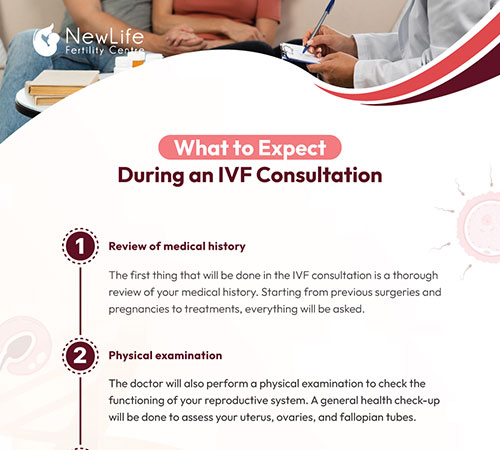 NewLife
Fertility Centre

What to Expect
During an IVF Consultation

1
Review of medical history

The first thing that will be done in the IVF consultation is a thorough review of your medical history. Starting from previous surgeries and pregnancies to treatments, everything will be asked.

2
Physical examination

The doctor will also perform a physical examination to check the functioning of your reproductive system. A general health check-up will be done to assess your uterus, ovaries, and fallopian tubes.